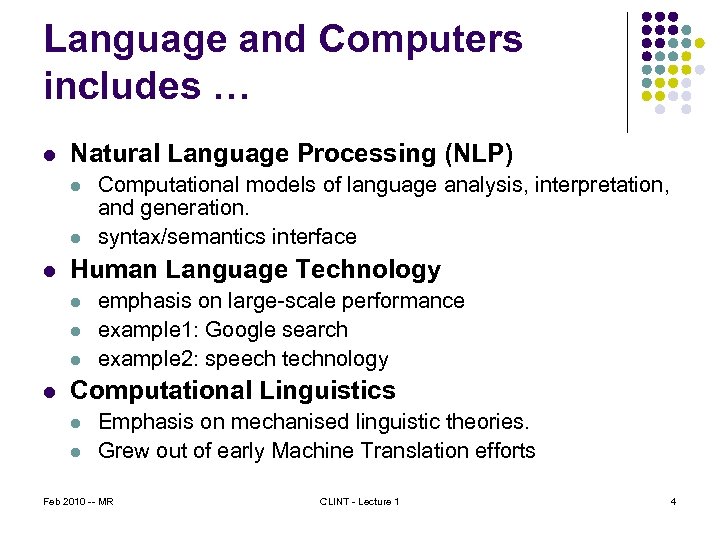 Language and Computers includes …

- Natural Language Processing (NLP)
  - Computational models of language analysis, interpretation, and generation.
  - syntax/semantics interface
- Human Language Technology
  - emphasis on large-scale performance
  - example1: Google search
  - example2: speech technology
- Computational Linguistics
  - Emphasis on mechanised linguistic theories.
  - Grew out of early Machine Translation efforts

Feb 2010 -- MR

CLINT - Lecture 1

4